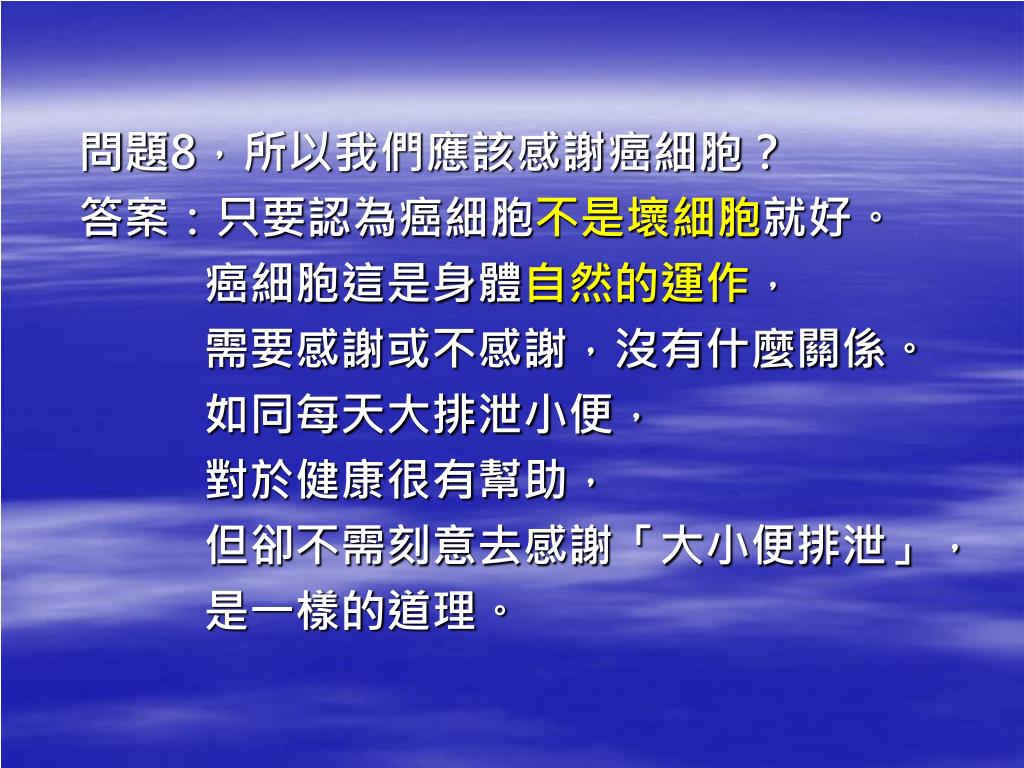 問題8，所以我們應該感謝癌細胞？
答案：只要認為癌細胞不是壞細胞就好。
癌細胞這是身體自然的運作，
需要感謝或不感謝，沒有什麼關係。
如同每天大排泄小便，
對於健康很有幫助，
但卻不需刻意去感謝「大小便排泄」，
是一樣的道理。